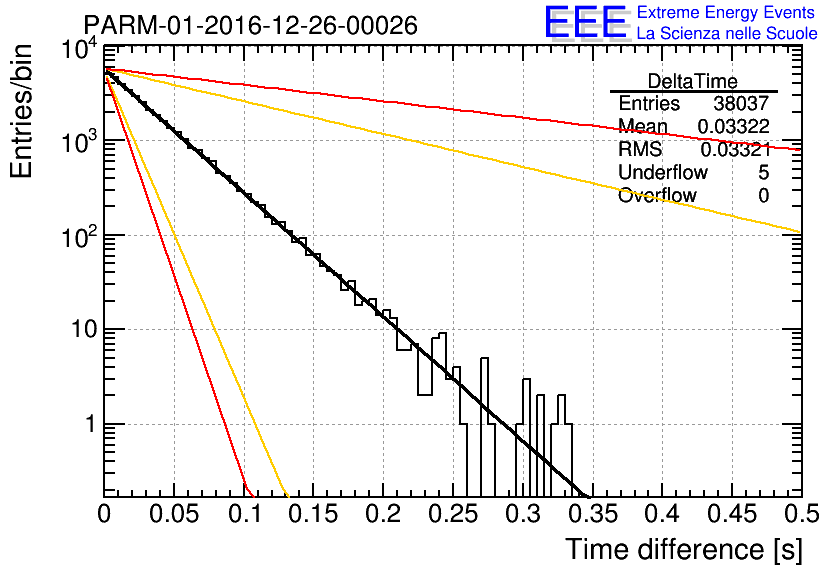 PARM-01-2016-12-26-00026

EEE Extreme Energy Events
La Scienza nelle Scuole

| DeltaTime | |
|---|---|
| Entries | 38037 |
| Mean | 0.03322 |
| RMS | 0.03321 |
| Underflow | 5 |
| Overflow | 0 |

Entries/bin

$10^4$
$10^3$
$10^2$
10
1

0 0.05 0.1 0.15 0.2 0.25 0.3 0.35 0.4 0.45 0.5

Time difference [s]